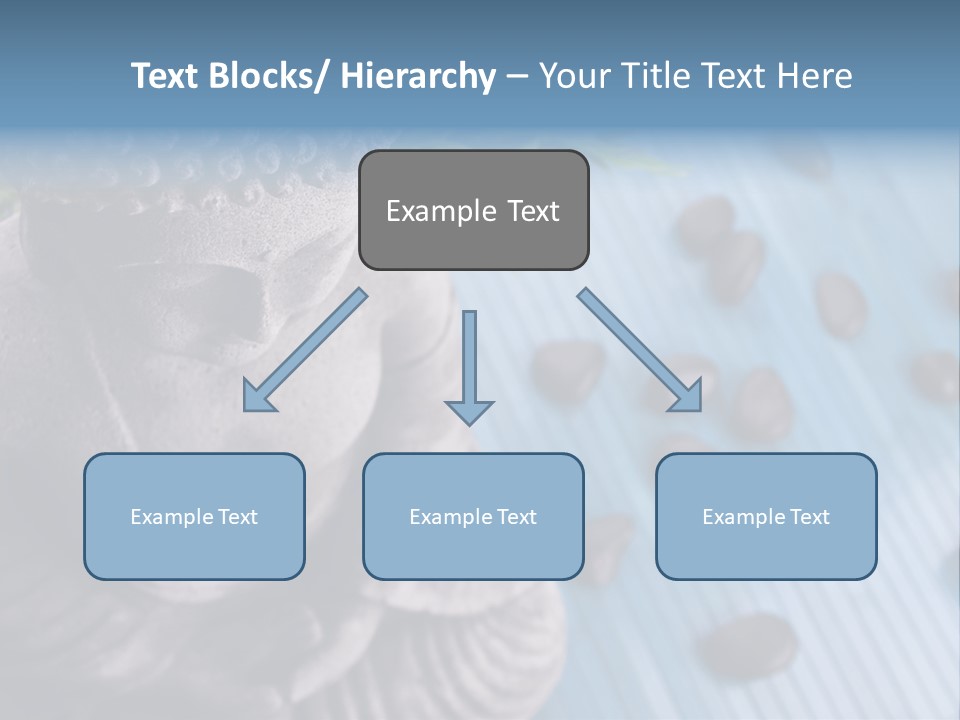 Text Blocks/ Hierarchy – Your Title Text Here

Example Text

Example Text

Example Text

Example Text